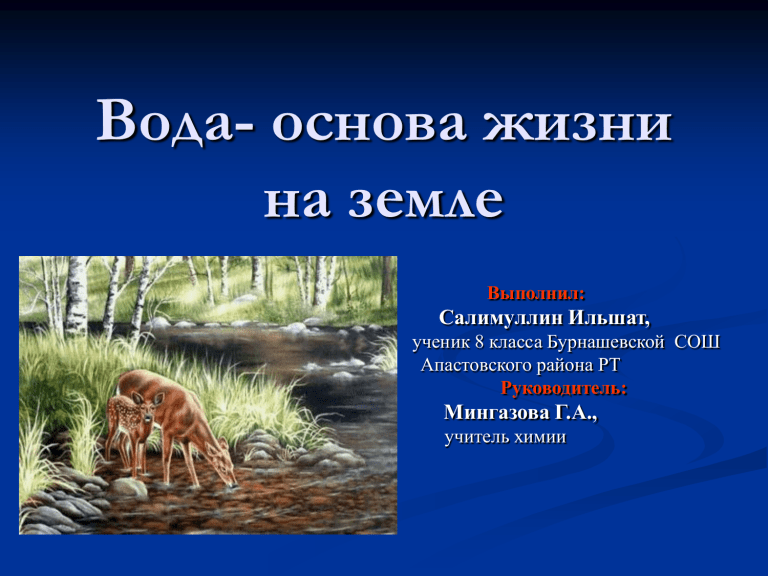 Вода- основа жизни на земле

Выполнил:
Салимуллин Ильшат,
ученик 8 класса Бурнашевской СОШ Апастовского района РТ
Руководитель:
Мингазова Г.А.,
учитель химии